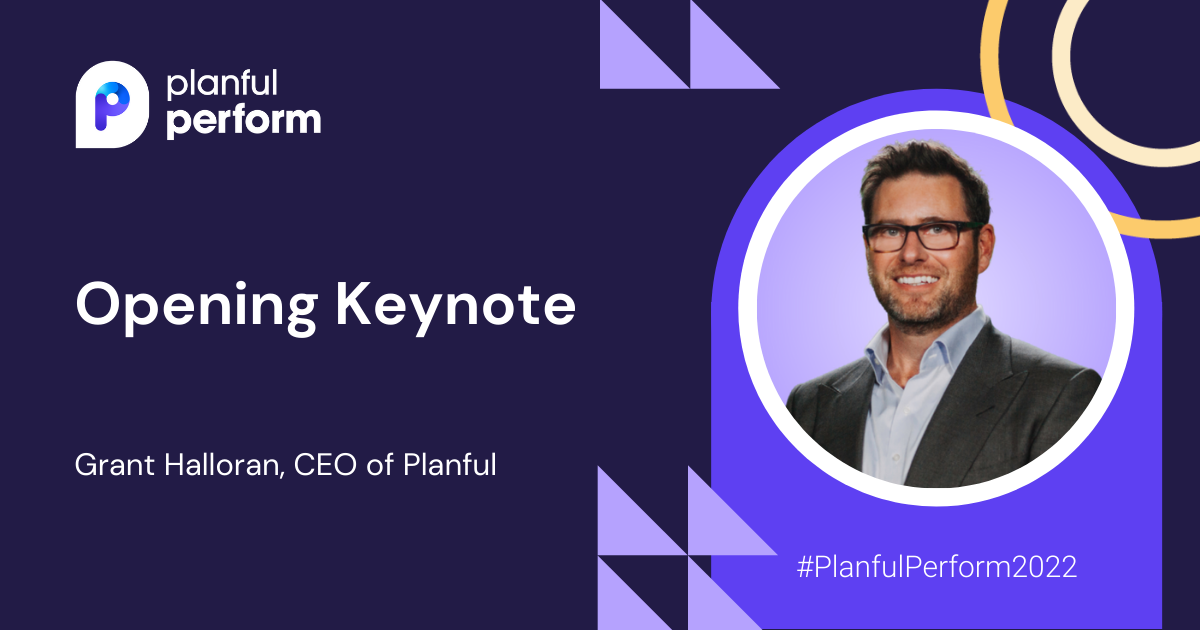 planful
perform

Opening Keynote

Grant Halloran, CEO of Planful

#PlanfulPerform2022